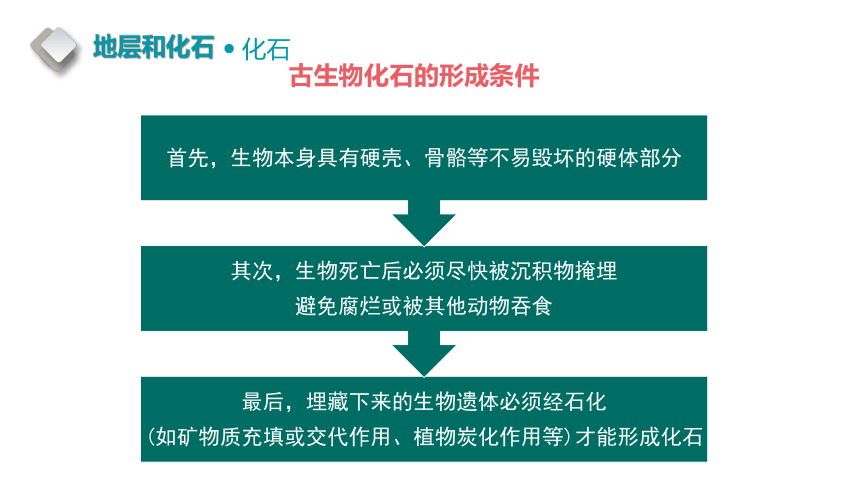 地层和化石 • 化石

古生物化石的形成条件

首先，生物本身具有硬壳、骨骼等不易毁坏的硬体部分

其次，生物死亡后必须尽快被沉积物掩埋
避免腐烂或被其他动物吞食

最后，埋藏下来的生物遗体必须经石化
（如矿物质充填或交代作用、植物炭化作用等）才能形成化石